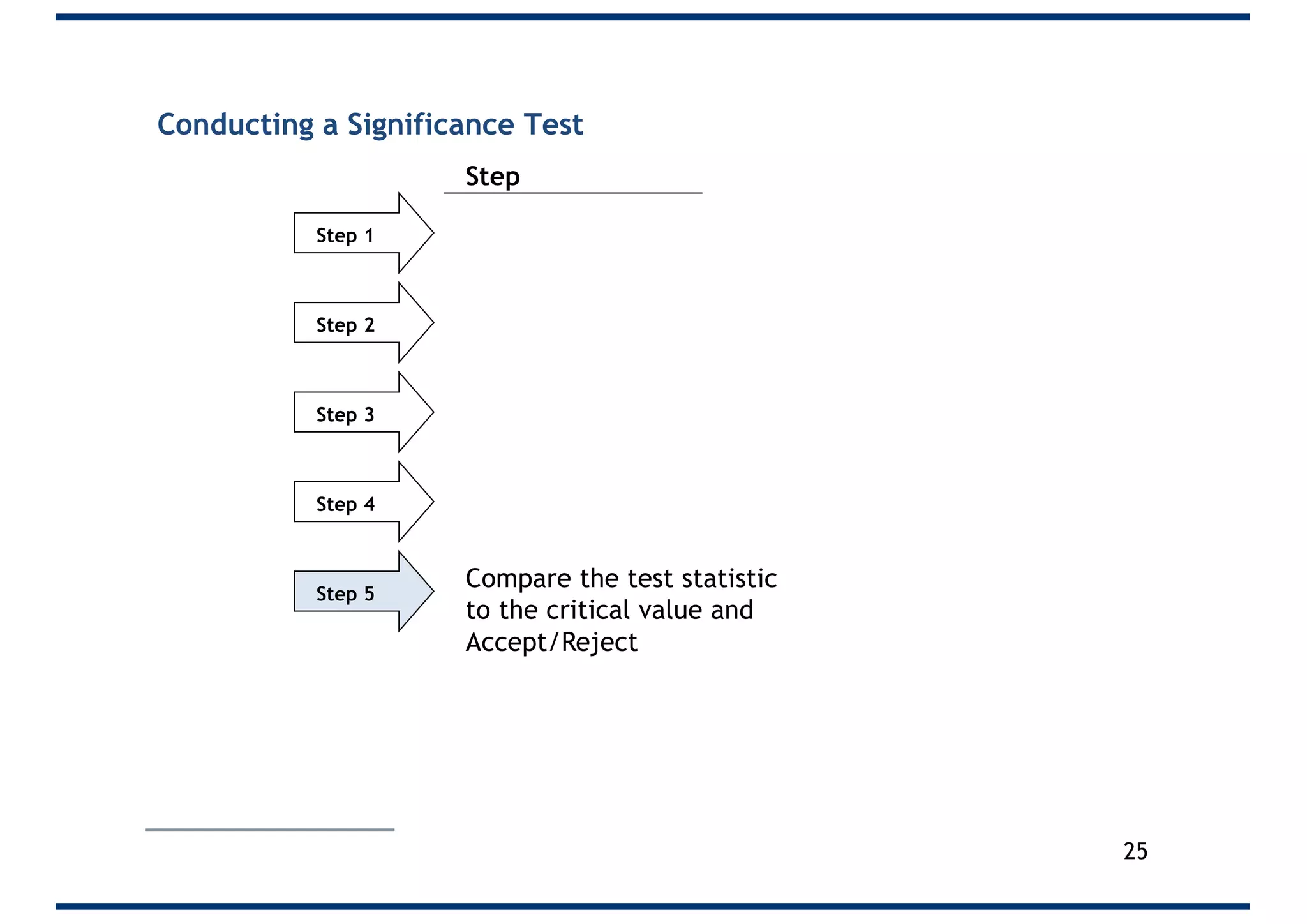 Conducting a Significance Test

Step

Step 1

Step 2

Step 3

Step 4

Step 5

Compare the test statistic to the critical value and Accept/Reject

25